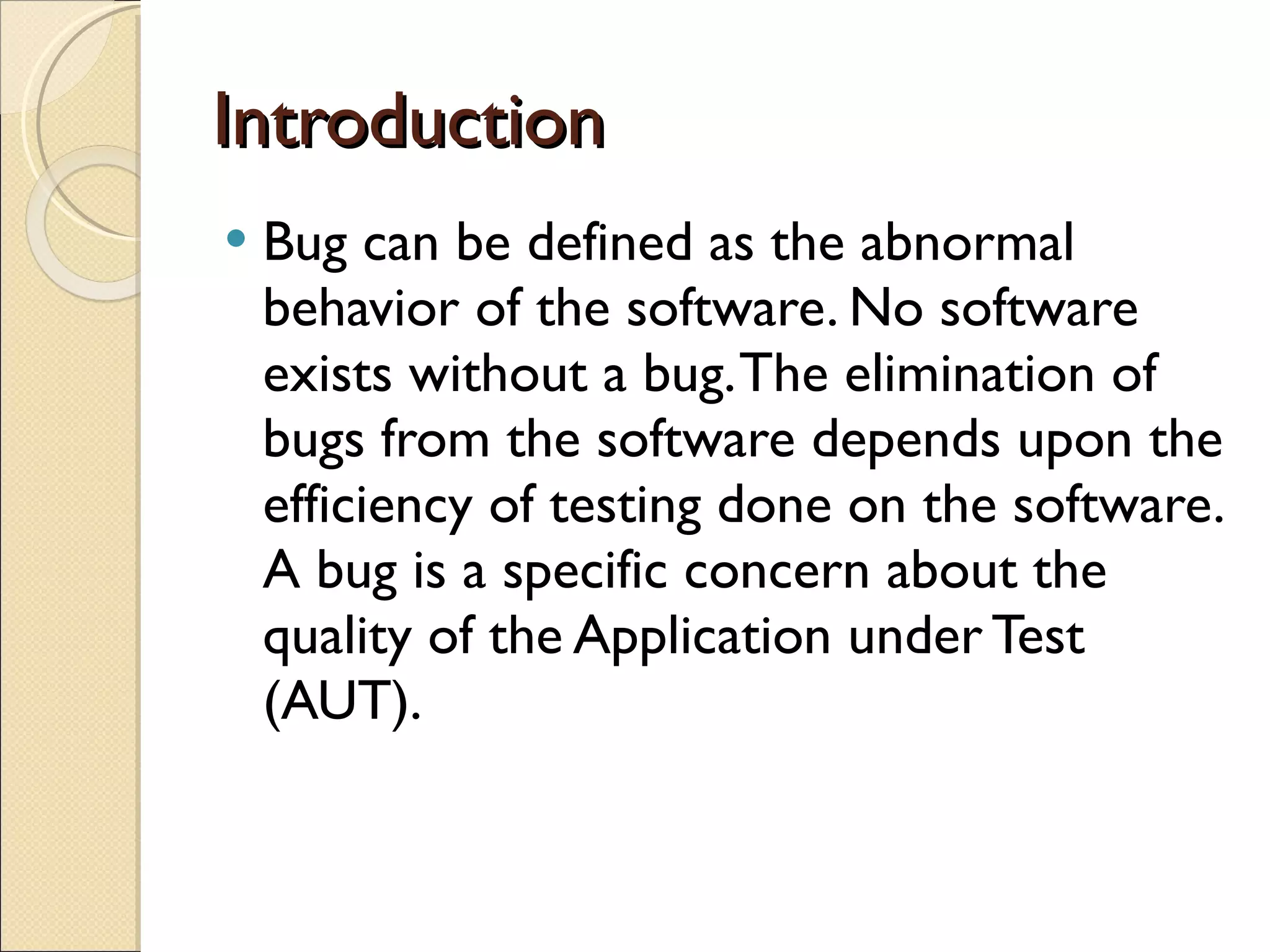 Introduction

• Bug can be defined as the abnormal behavior of the software. No software exists without a bug. The elimination of bugs from the software depends upon the efficiency of testing done on the software. A bug is a specific concern about the quality of the Application under Test (AUT).